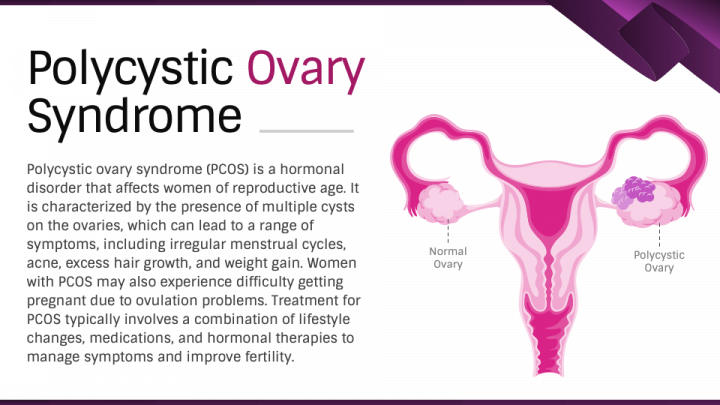 Polycystic Ovary Syndrome

Polycystic ovary syndrome (PCOS) is a hormonal disorder that affects women of reproductive age. It is characterized by the presence of multiple cysts on the ovaries, which can lead to a range of symptoms, including irregular menstrual cycles, acne, excess hair growth, and weight gain. Women with PCOS may also experience difficulty getting pregnant due to ovulation problems. Treatment for PCOS typically involves a combination of lifestyle changes, medications, and hormonal therapies to manage symptoms and improve fertility.

Normal Ovary

Polycystic Ovary